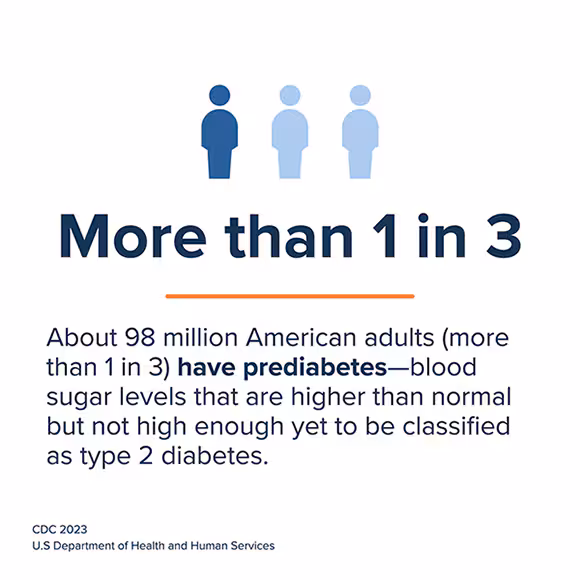 More than 1 in 3

About 98 million American adults (more than 1 in 3) have prediabetes—blood sugar levels that are higher than normal but not high enough yet to be classified as type 2 diabetes.

CDC 2023
U.S Department of Health and Human Services